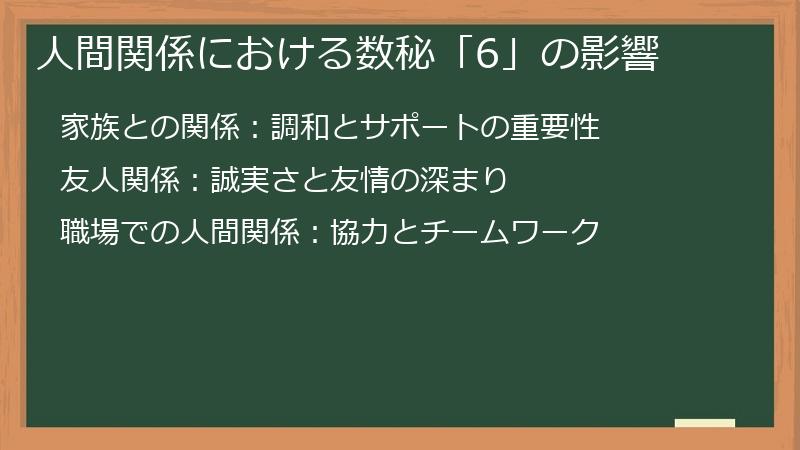 人間関係における数秘「6」の影響

家族との関係：調和とサポートの重要性

友人関係：誠実さと友情の深まり

職場での人間関係：協力とチームワーク